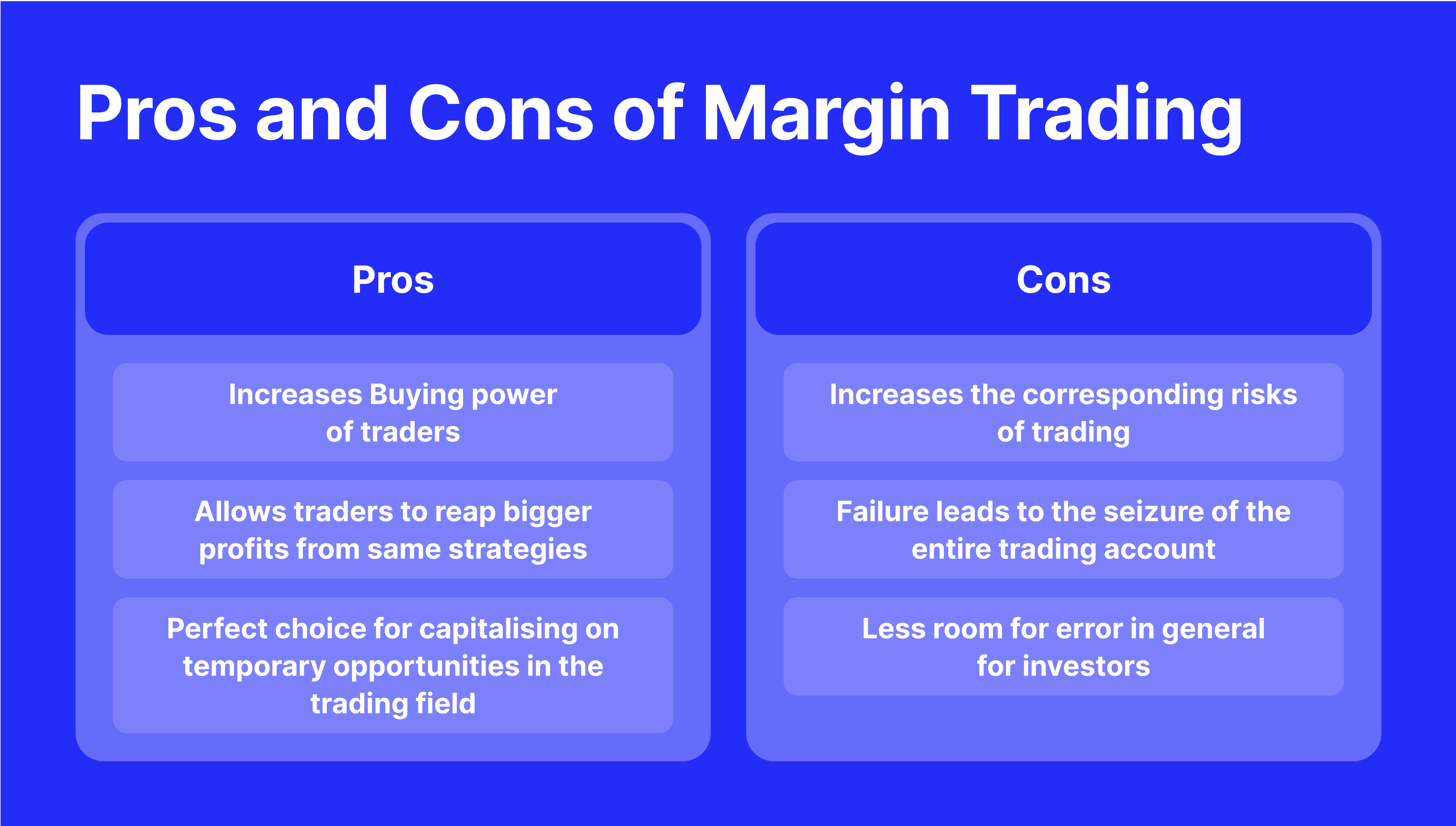 Pros and Cons of Margin Trading

Pros

Increases Buying power of traders

Allows traders to reap bigger profits from same strategies

Perfect choice for capitalising on temporary opportunities in the trading field

Cons

Increases the corresponding risks of trading

Failure leads to the seizure of the entire trading account

Less room for error in general for investors